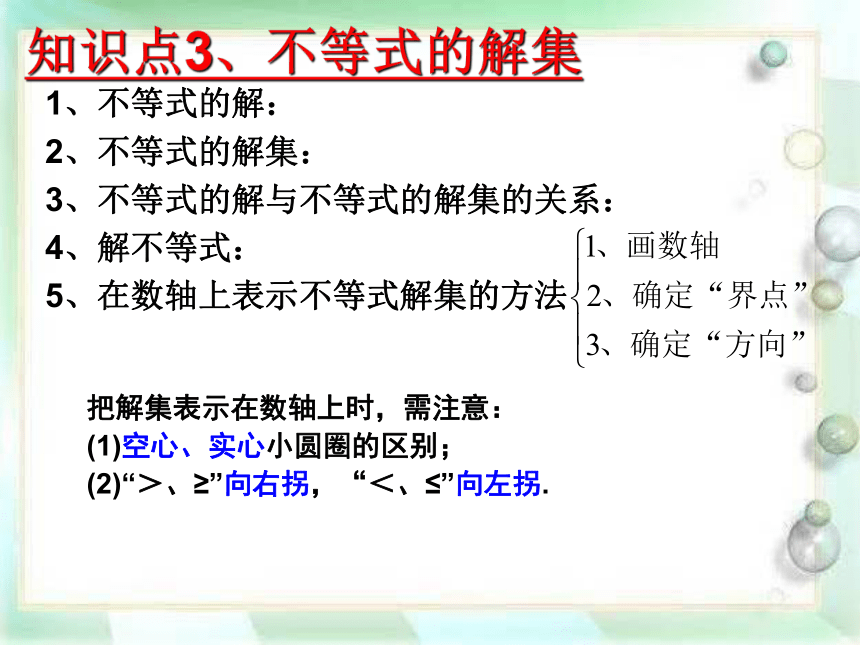 知识点3、不等式的解集

1、不等式的解：
2、不等式的解集：
3、不等式的解与不等式的解集的关系：
4、解不等式：
5、在数轴上表示不等式解集的方法

1、画数轴
2、确定“界点”
3、确定“方向”

把解集表示在数轴上时，需注意：
(1)空心、实心小圆圈的区别；
(2)“＞、≥”向右拐，“＜、≤”向左拐.